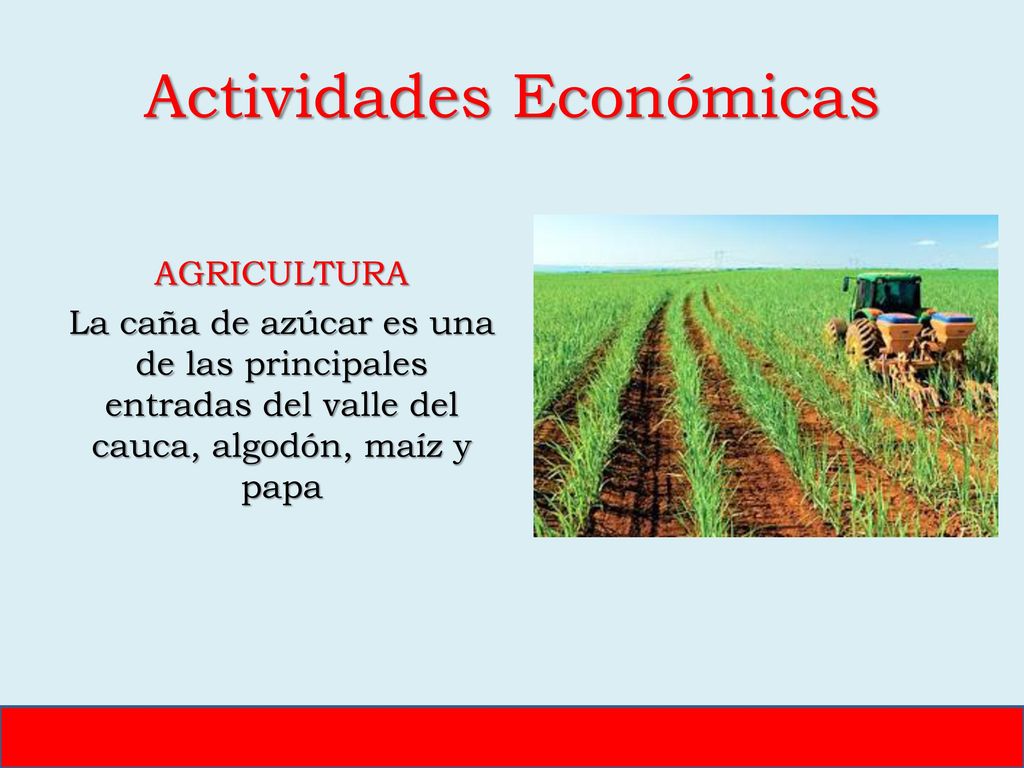 Actividades Económicas

AGRICULTURA

La caña de azúcar es una de las principales entradas del valle del cauca, algodón, maíz y papa